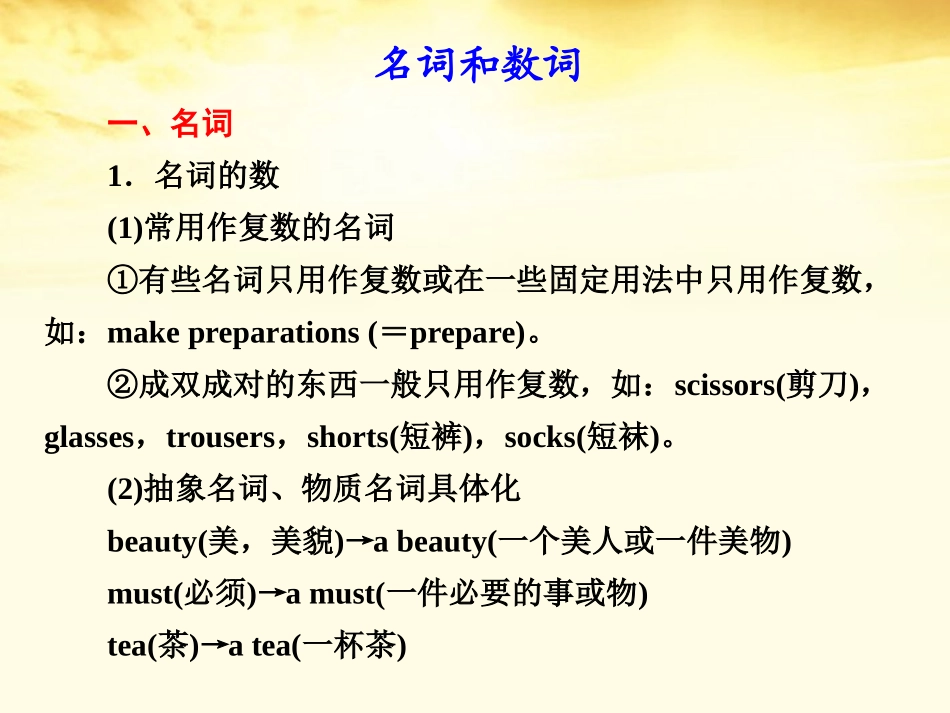 名词和数词

一、名词

1．名词的数

(1)常用作复数的名词

①有些名词只用作复数或在一些固定用法中只用作复数，如：make preparations (＝prepare)。

②成双成对的东西一般只用作复数，如：scissors(剪刀)，glasses，trousers，shorts(短裤)，socks(短袜)。

(2)抽象名词、物质名词具体化

beauty(美，美貌)→a beauty(一个美人或一件美物)

must(必须)→a must(一件必要的事或物)

tea(茶)→a tea(一杯茶)